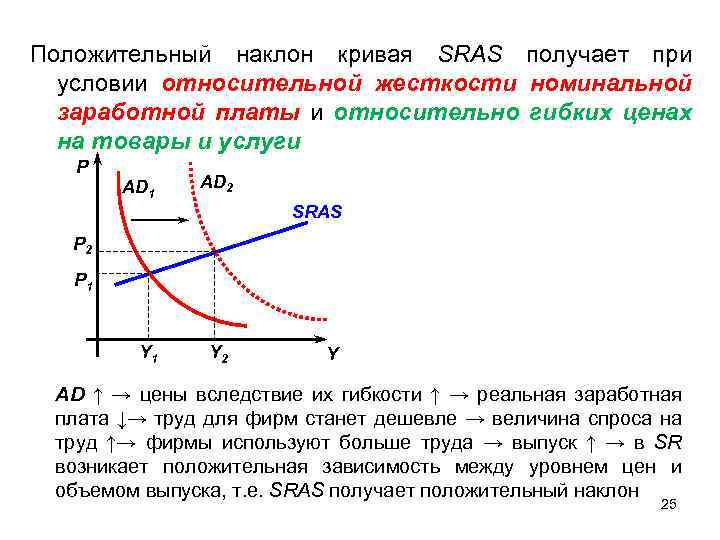 Положительный наклон кривая SRAS получает при условии относительной жесткости номинальной заработной платы и относительно гибких ценах на товары и услуги

P
$AD_1$
$AD_2$
SRAS
$P_2$
$P_1$
$Y_1$
$Y_2$
Y

AD ↑ → цены вследствие их гибкости ↑ → реальная заработная плата ↓→ труд для фирм станет дешевле → величина спроса на труд ↑→ фирмы используют больше труда → выпуск ↑ → в SR возникает положительная зависимость между уровнем цен и объемом выпуска, т.е. SRAS получает положительный наклон

25